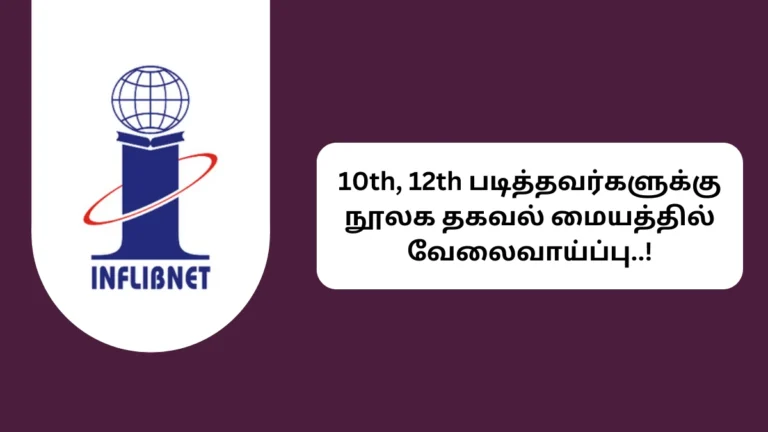 INFLIBNET

10th, 12th படித்தவர்களுக்கு நூலக தகவல் மையத்தில் வேலைவாய்ப்பு..!